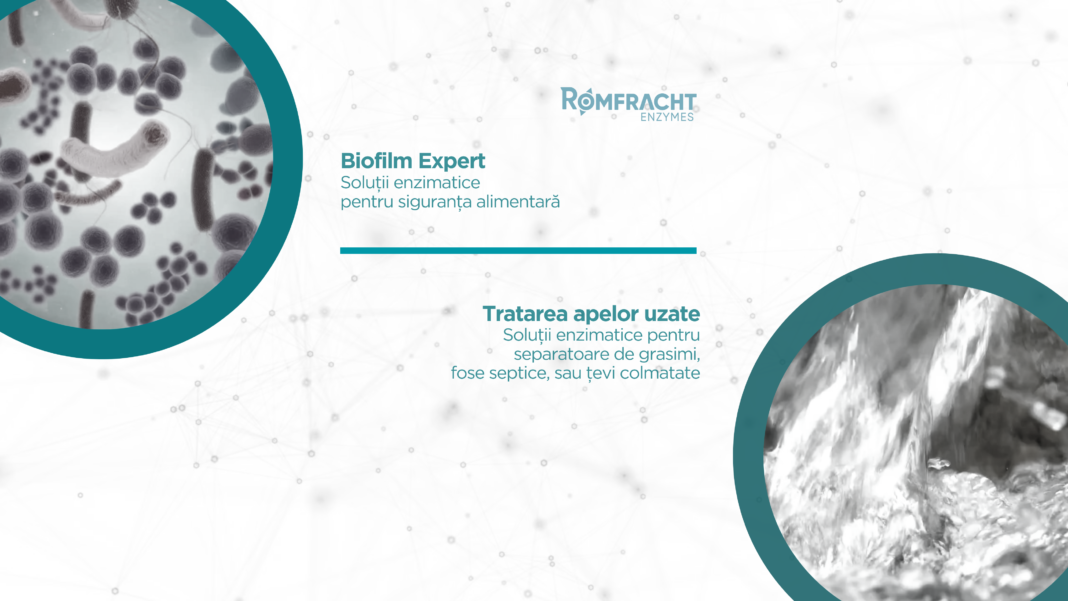 ROMFRACHT
ENZYMES

Biofilm Expert
Soluții enzimatice
pentru siguranța alimentară

Tratarea apelor uzate
Soluții enzimatice pentru
separatoare de grasimi,
fose septice, sau țevi colmatate